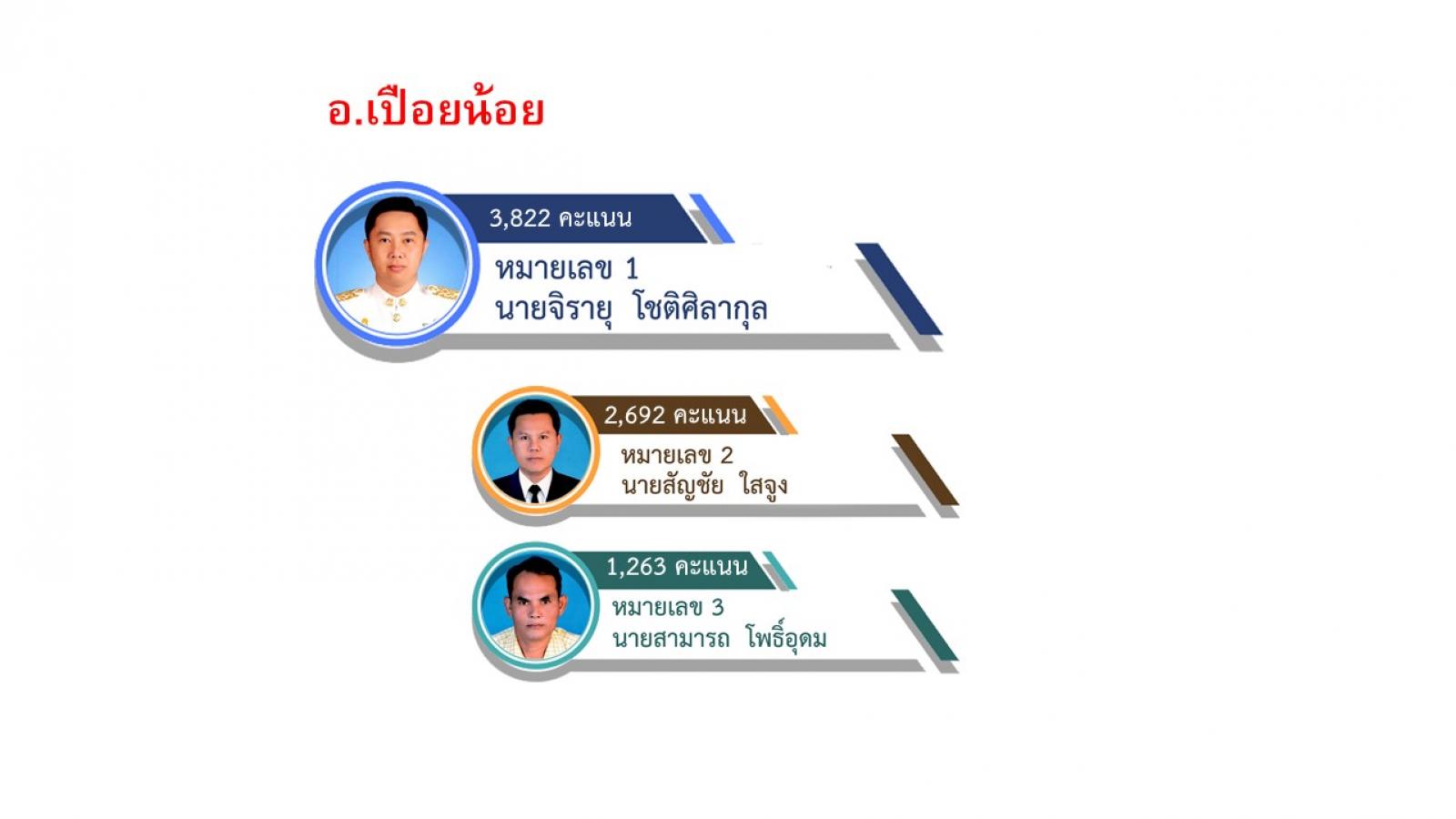 อ.เปือยน้อย

3,822 คะแนน
หมายเลข 1
นายจิรายุ โชติศิลากุล

2,692 คะแนน
หมายเลข 2
นายสัญชัย ใสจูง

1,263 คะแนน
หมายเลข 3
นายสามารถ โพธิ์อุดม